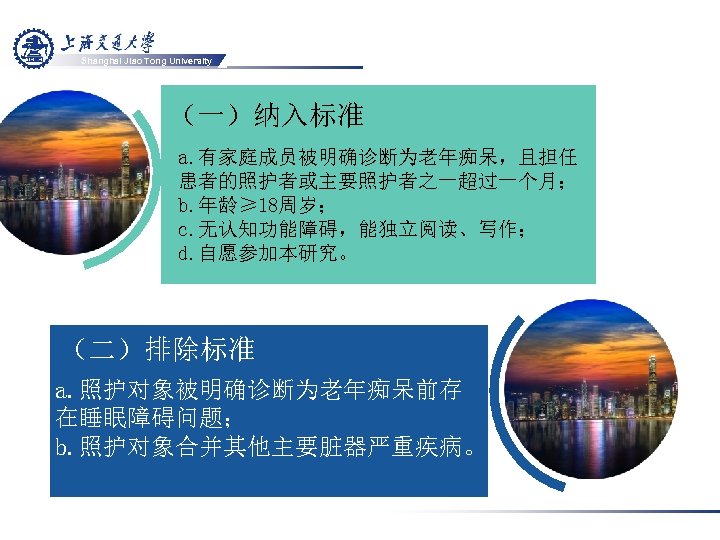 上海交通大学
Shanghai Jiao Tong University

（一）纳入标准

a.有家庭成员被明确诊断为老年痴呆，且担任患者的照护者或主要照护者之一超过一个月；
b.年龄≥18周岁；
c.无认知功能障碍，能独立阅读、写作；
d.自愿参加本研究。

（二）排除标准

a.照护对象被明确诊断为老年痴呆前存在睡眠障碍问题；
b.照护对象合并其他主要脏器严重疾病。